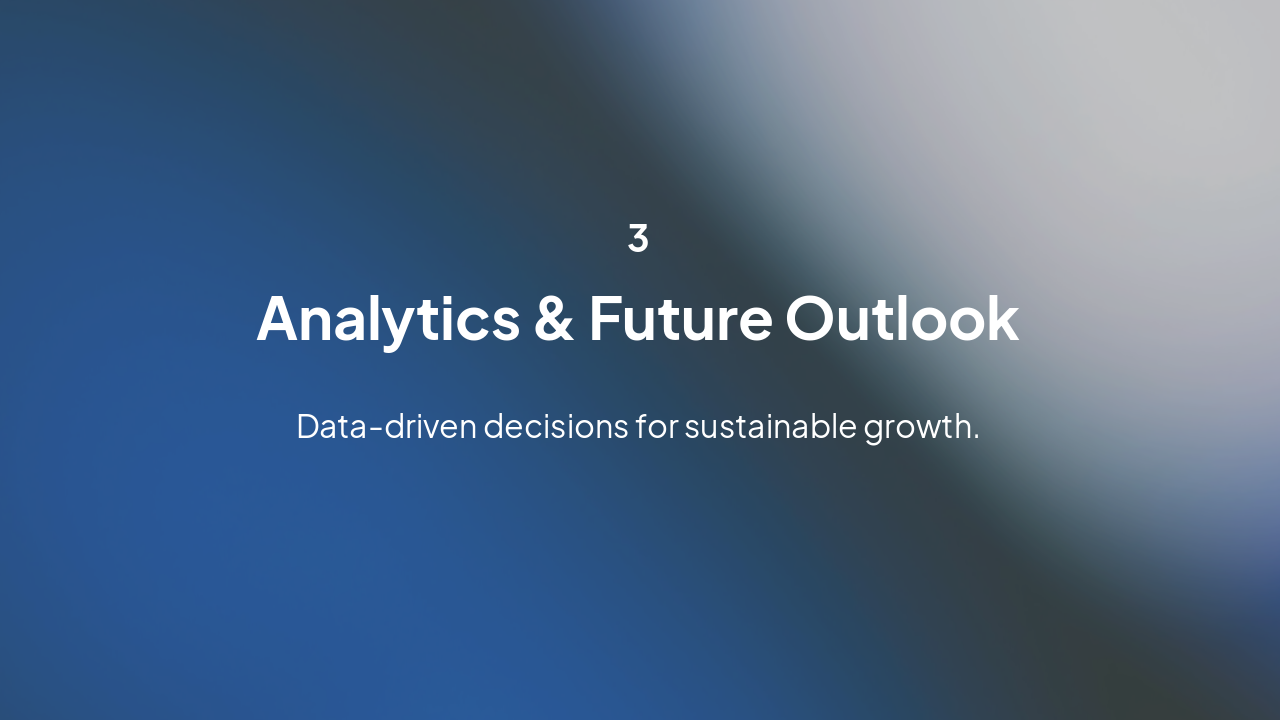 3

Analytics & Future Outlook

Data-driven decisions for sustainable growth.